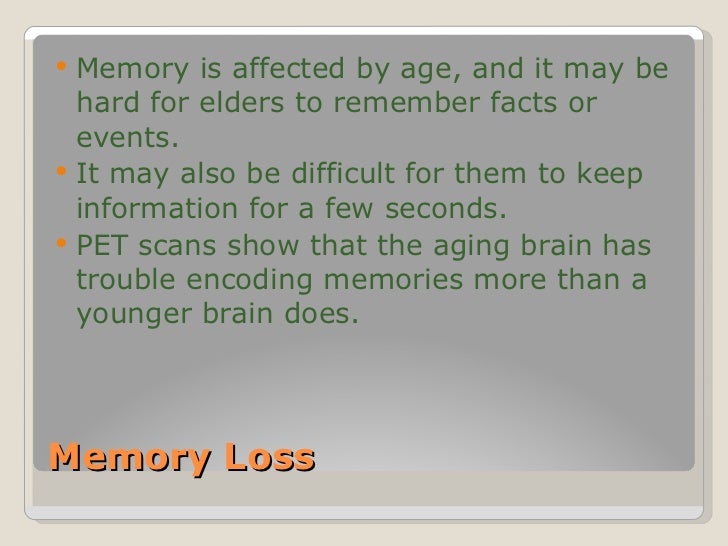 • Memory is affected by age, and it may be hard for elders to remember facts or events.
• It may also be difficult for them to keep information for a few seconds.
• PET scans show that the aging brain has trouble encoding memories more than a younger brain does.

Memory Loss